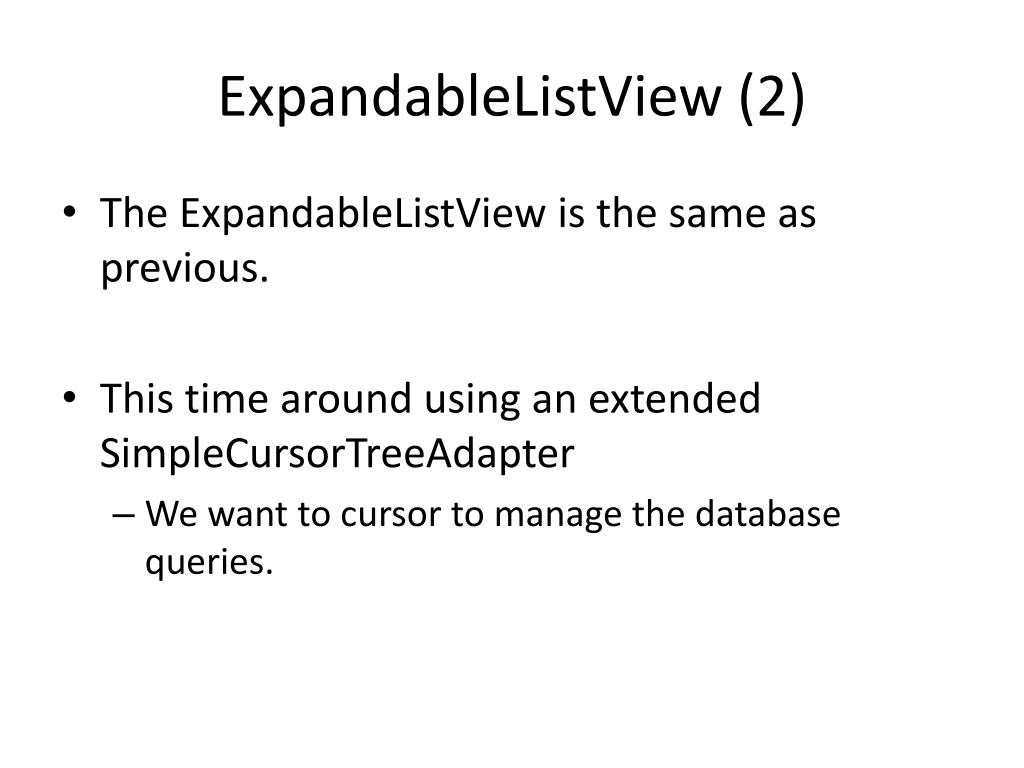 ExpandableListView (2)

• The ExpandableListView is the same as previous.

• This time around using an extended SimpleCursorTreeAdapter
– We want to cursor to manage the database queries.